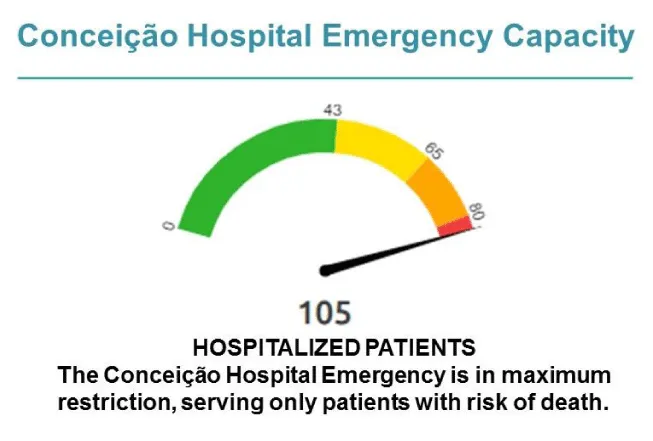 Conceição Hospital Emergency Capacity

0
43
65
80

105

HOSPITALIZED PATIENTS
The Conceição Hospital Emergency is in maximum restriction, serving only patients with risk of death.